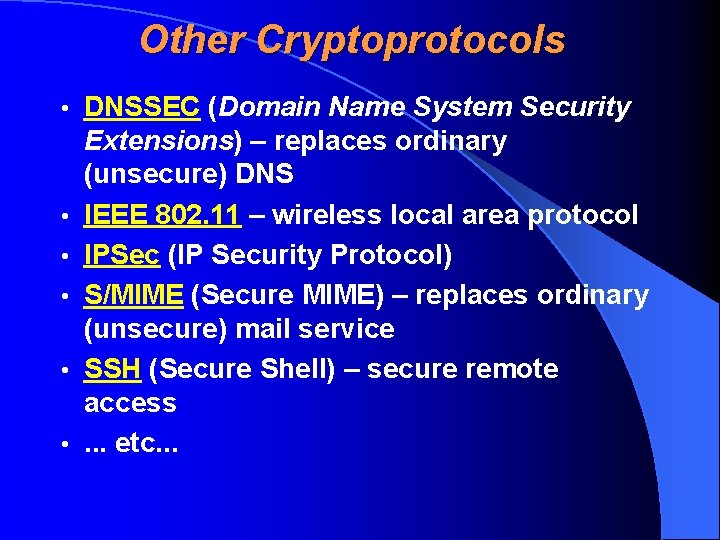 Other Cryptoprotocols

• DNSSEC (Domain Name System Security Extensions) – replaces ordinary (unsecure) DNS
• IEEE 802.11 – wireless local area protocol
• IPSec (IP Security Protocol)
• S/MIME (Secure MIME) – replaces ordinary (unsecure) mail service
• SSH (Secure Shell) – secure remote access
• ... etc...